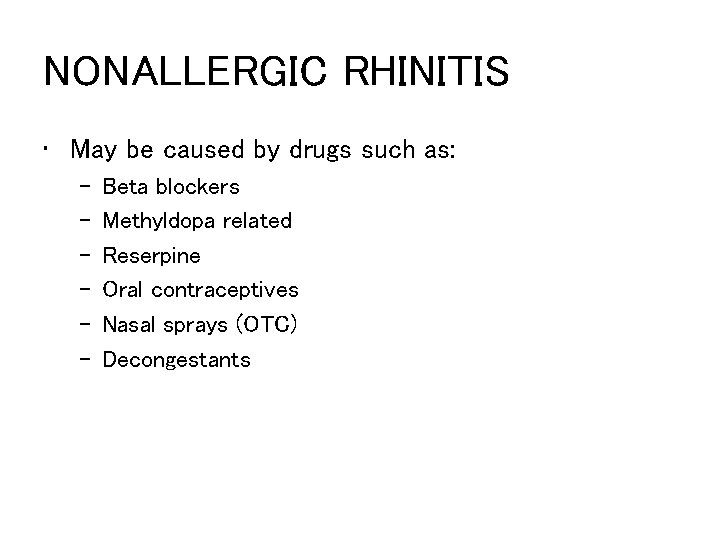 NONALLERGIC RHINITIS

• May be caused by drugs such as:
– Beta blockers
– Methyldopa related
– Reserpine
– Oral contraceptives
– Nasal sprays (OTC)
– Decongestants